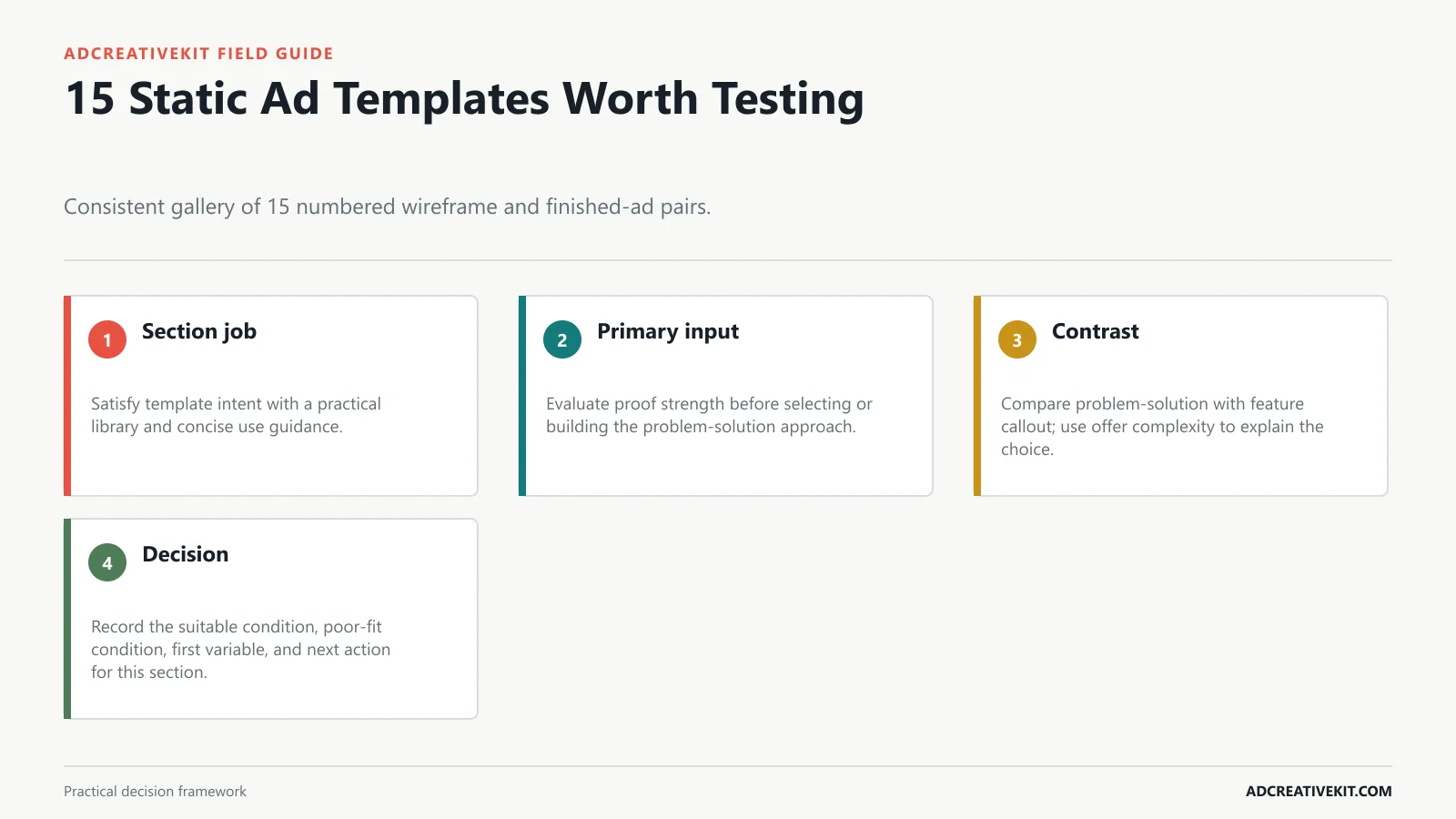 ADCREATIVEKIT FIELD GUIDE

15 Static Ad Templates Worth Testing

Consistent gallery of 15 numbered wireframe and finished-ad pairs.

1 Section job

Satisfy template intent with a practical library and concise use guidance.

2 Primary input

Evaluate proof strength before selecting or building the problem-solution approach.

3 Contrast

Compare problem-solution with feature callout; use offer complexity to explain the choice.

4 Decision

Record the suitable condition, poor-fit condition, first variable, and next action for this section.

Practical decision framework

ADCREATIVEKIT.COM